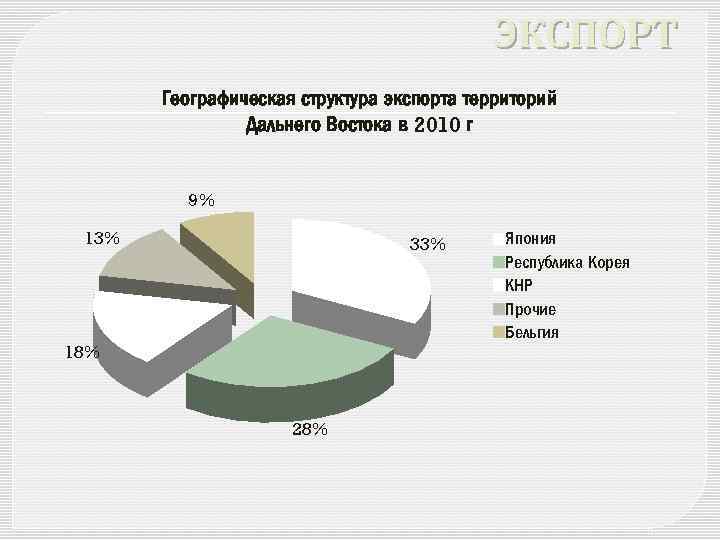 ЭКСПОРТ

Географическая структура экспорта территорий Дальнего Востока в 2010 г

9%
13%
33%
18%
28%

Япония
Республика Корея
КНР
Прочие
Бельгия